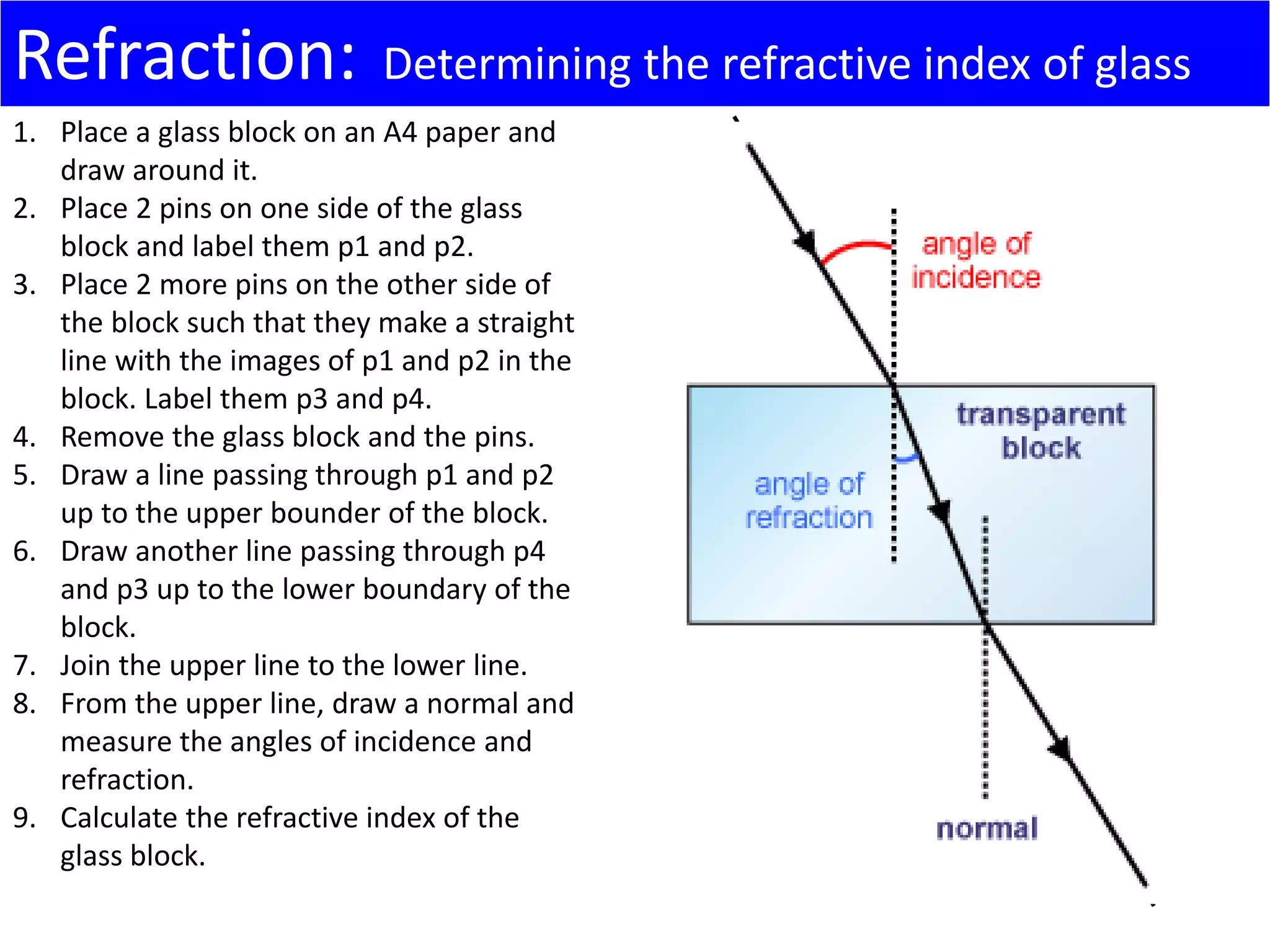 Refraction: Determining the refractive index of glass

1. Place a glass block on an A4 paper and draw around it.
2. Place 2 pins on one side of the glass block and label them p1 and p2.
3. Place 2 more pins on the other side of the block such that they make a straight line with the images of p1 and p2 in the block. Label them p3 and p4.
4. Remove the glass block and the pins.
5. Draw a line passing through p1 and p2 up to the upper bounder of the block.
6. Draw another line passing through p4 and p3 up to the lower boundary of the block.
7. Join the upper line to the lower line.
8. From the upper line, draw a normal and measure the angles of incidence and refraction.
9. Calculate the refractive index of the glass block.

angle of incidence

transparent block

angle of refraction

normal